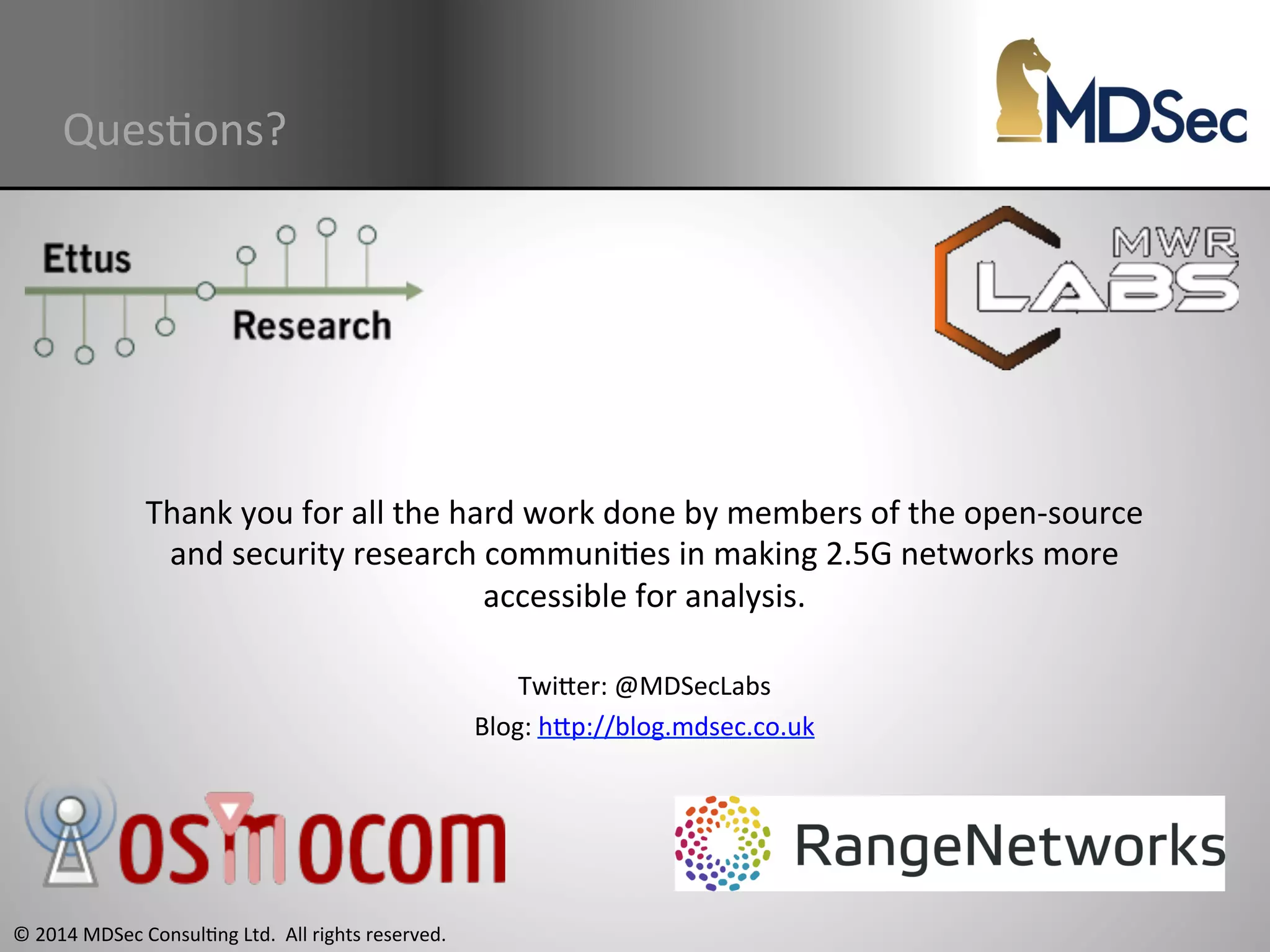 Questions?

MDSec

Ettus Research

MWR LABS

Thank you for all the hard work done by members of the open-source and security research communities in making 2.5G networks more accessible for analysis.

Twitter: @MDSecLabs

Blog: http://blog.mdsec.co.uk

osmocom

RangeNetworks

© 2014 MDSec Consulting Ltd. All rights reserved.